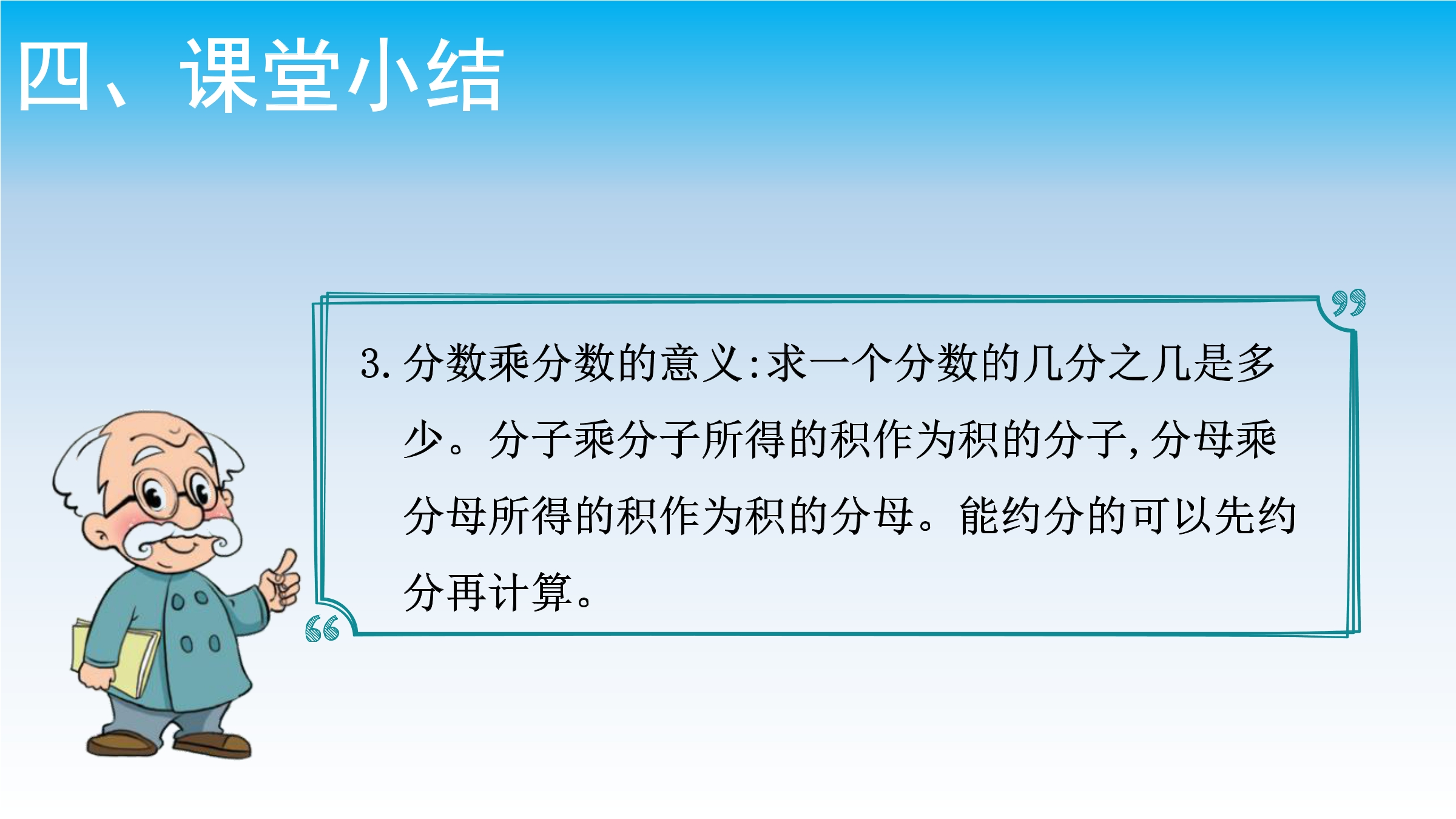 四、课堂小结

3.分数乘分数的意义:求一个分数的几分之几是多少。分子乘分子所得的积作为积的分子,分母乘分母所得的积作为积的分母。能约分的可以先约分再计算。